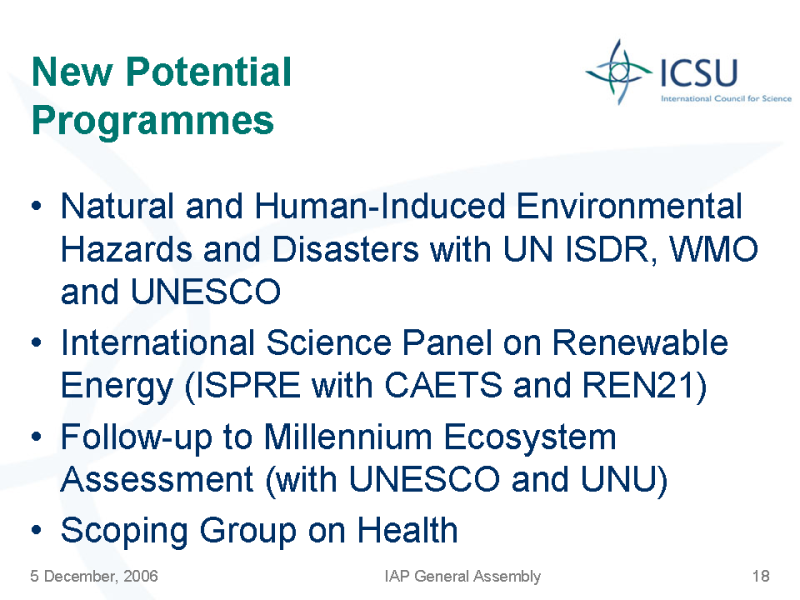 New Potential Programmes

ICSU
International Council for Science

• Natural and Human-Induced Environmental Hazards and Disasters with UN ISDR, WMO and UNESCO
• International Science Panel on Renewable Energy (ISPRE with CAETS and REN21)
• Follow-up to Millennium Ecosystem Assessment (with UNESCO and UNU)
• Scoping Group on Health

5 December, 2006 IAP General Assembly 18